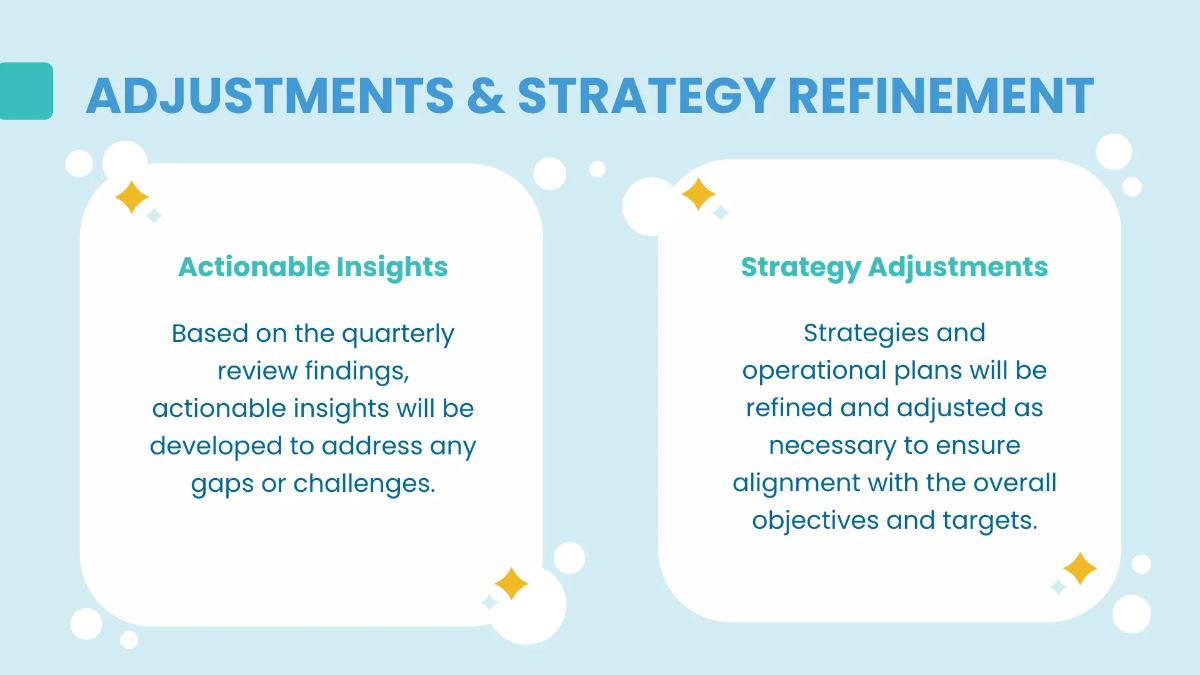 ADJUSTMENTS & STRATEGY REFINEMENT

Actionable Insights

Based on the quarterly review findings, actionable insights will be developed to address any gaps or challenges.

Strategy Adjustments

Strategies and operational plans will be refined and adjusted as necessary to ensure alignment with the overall objectives and targets.